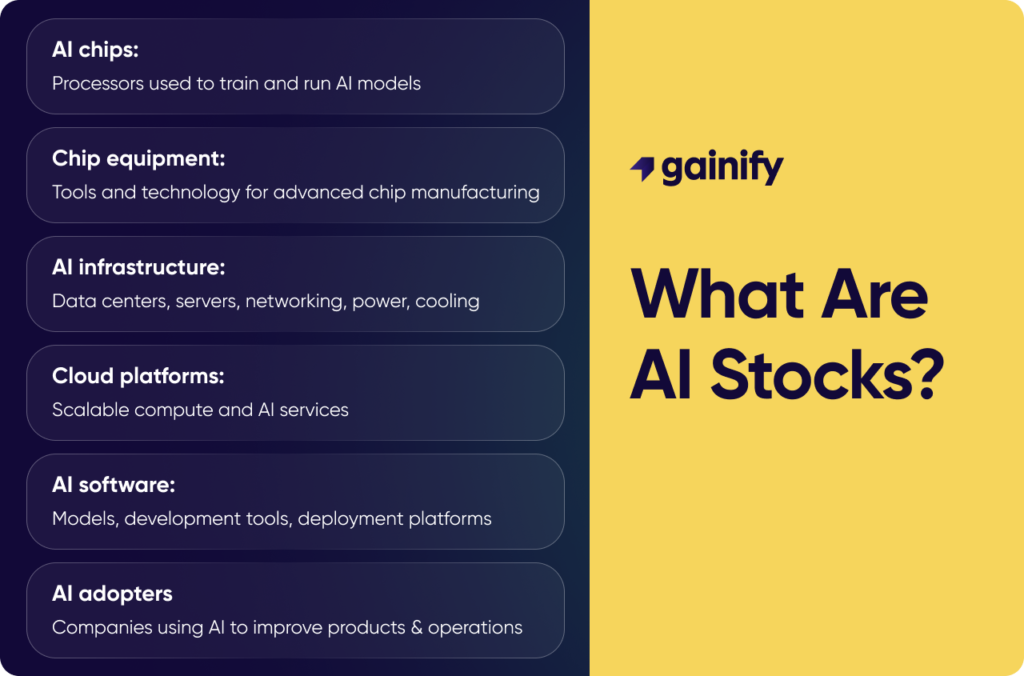 AI chips:
Processors used to train and run AI models

Chip equipment:
Tools and technology for advanced chip manufacturing

AI infrastructure:
Data centers, servers, networking, power, cooling

Cloud platforms:
Scalable compute and AI services

AI software:
Models, development tools, deployment platforms

AI adopters
Companies using AI to improve products & operations

gainify

What Are AI Stocks?